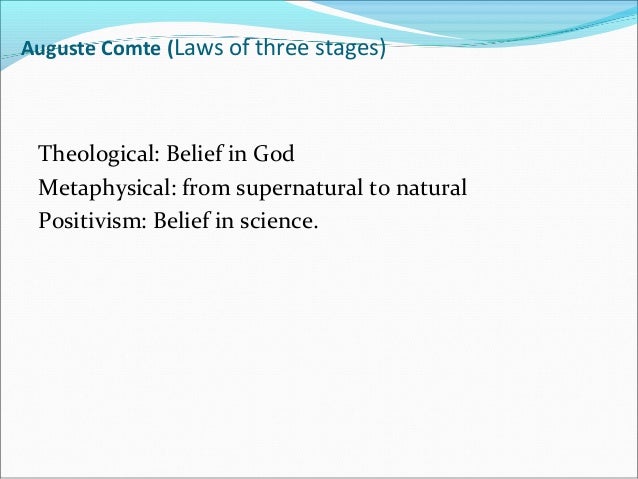 Auguste Comte (Laws of three stages)

Theological: Belief in God
Metaphysical: from supernatural to natural
Positivism: Belief in science.